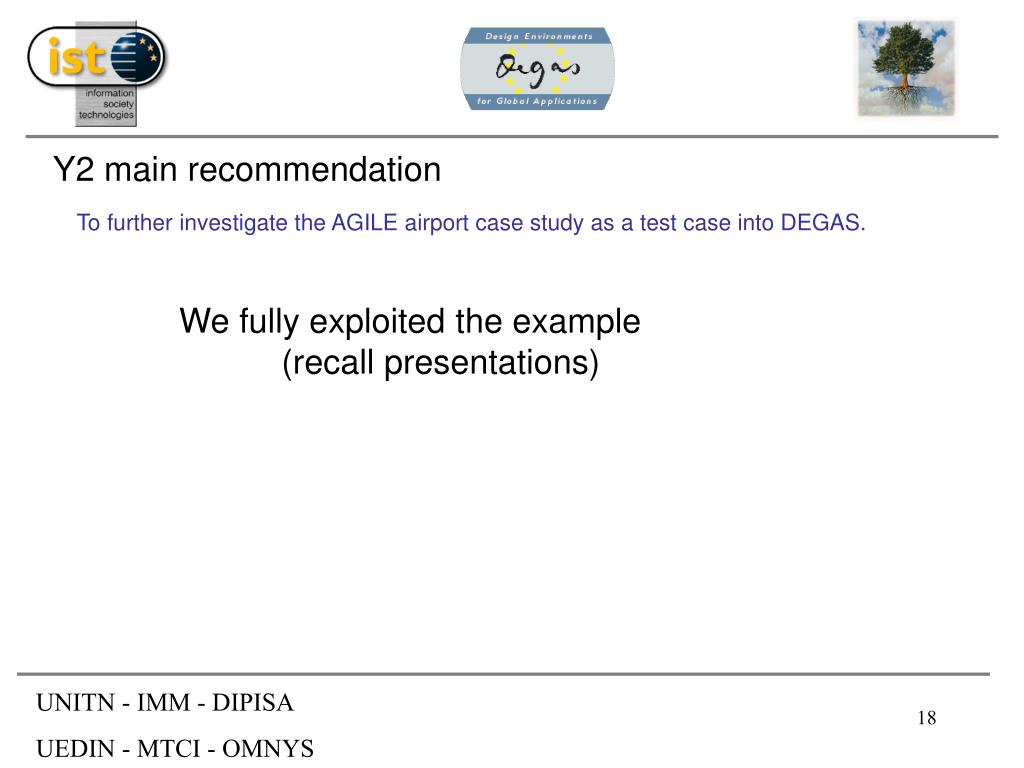 ist

information society technologies

Design Environments

Degas

for Global Applications

Y2 main recommendation

To further investigate the AGILE airport case study as a test case into DEGAS.

We fully exploited the example (recall presentations)

UNITN - IMM - DIPISA

UEDIN - MTCI - OMNYS

18